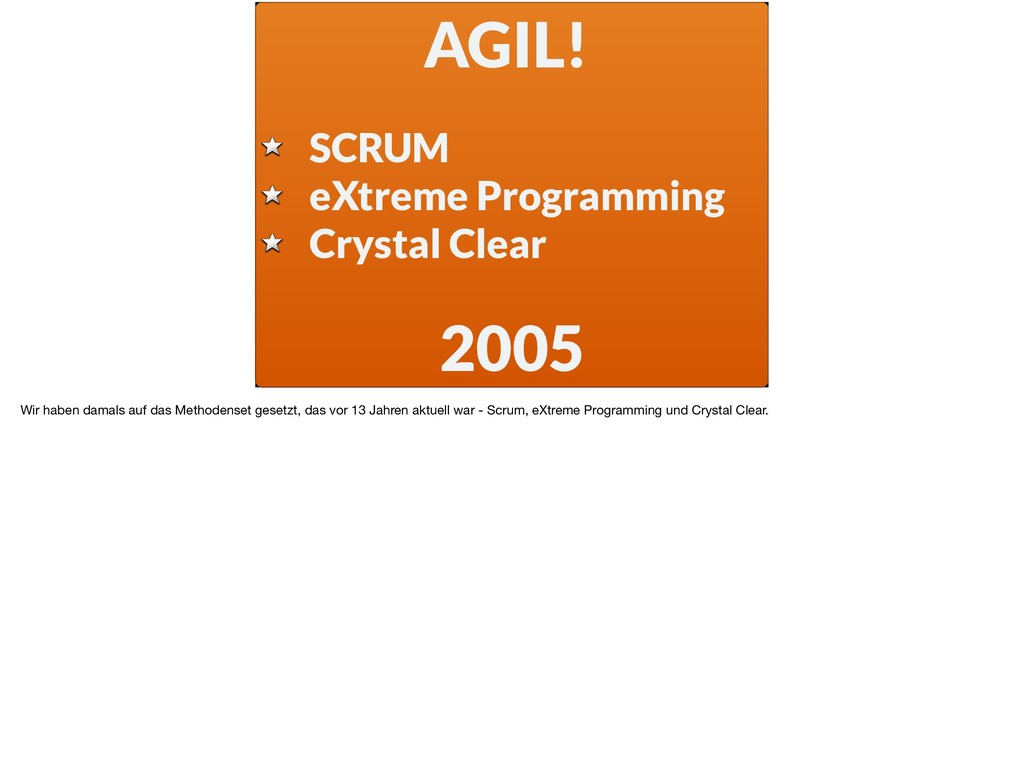 AGIL!

SCRUM
eXtreme Programming
Crystal Clear

2005

Wir haben damals auf das Methodenset gesetzt, das vor 13 Jahren aktuell war - Scrum, eXtreme Programming und Crystal Clear.